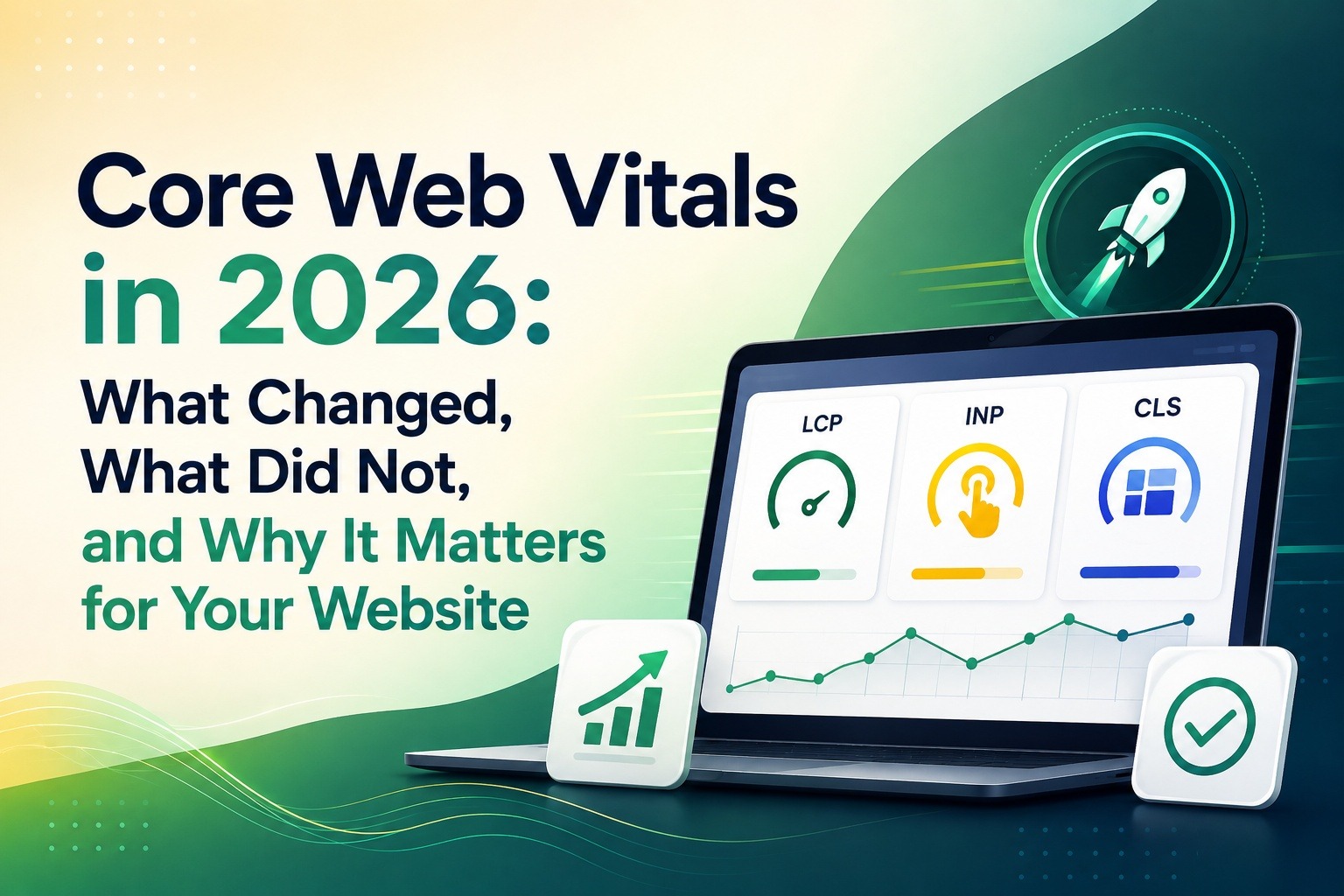 Core Web Vitals in 2026: What Changed, What Did Not, and Why It Matters for Your Website

LCP

INP

CLS